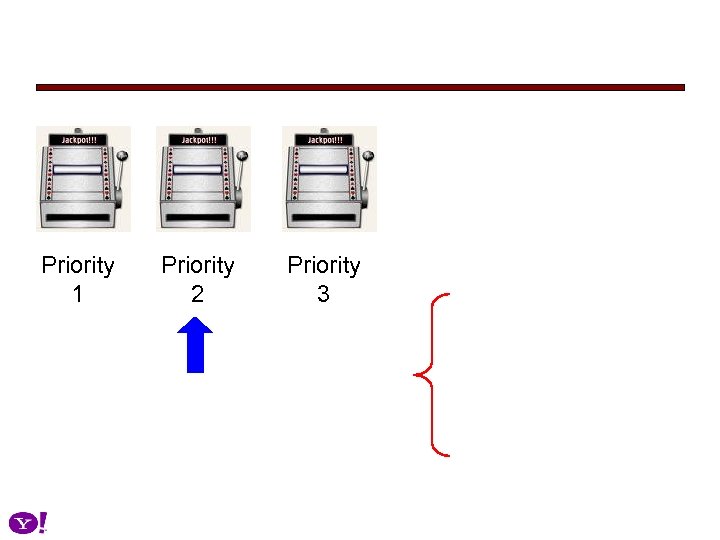 Jackpot!!!

Jackpot!!!

Jackpot!!!

Priority 1

Priority 2

Priority 3

Y!